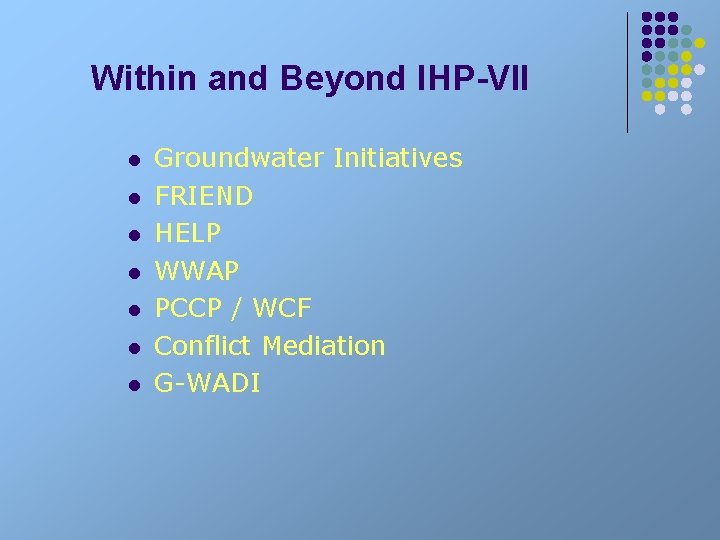 Within and Beyond IHP-VII

- Groundwater Initiatives
- FRIEND
- HELP
- WWAP
- PCCP / WCF
- Conflict Mediation
- G-WADI